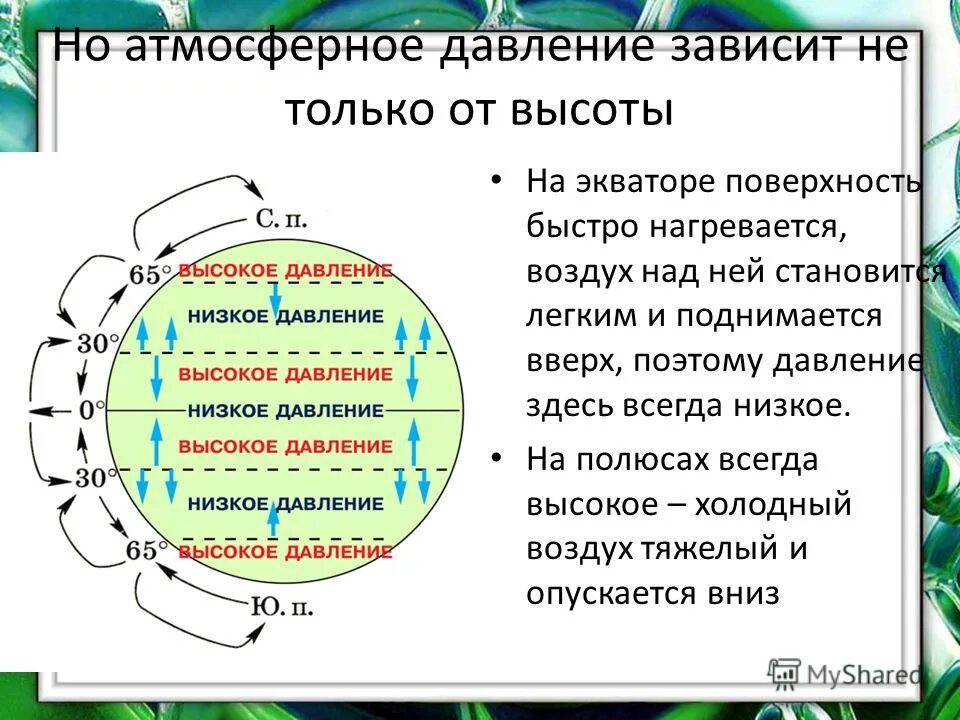 Но атмосферное давление зависит не только от высоты

С. п.
65°
ВЫСОКОЕ ДАВЛЕНИЕ
НИЗКОЕ ДАВЛЕНИЕ
30°
ВЫСОКОЕ ДАВЛЕНИЕ
0°
НИЗКОЕ ДАВЛЕНИЕ
ВЫСОКОЕ ДАВЛЕНИЕ
30°
НИЗКОЕ ДАВЛЕНИЕ
65°
ВЫСОКОЕ ДАВЛЕНИЕ
Ю. п.

• На экваторе поверхность быстро нагревается, воздух над ней становится легким и поднимается вверх, поэтому давление здесь всегда низкое.

• На полюсах всегда высокое – холодный воздух тяжелый и опускается вниз

MyShared